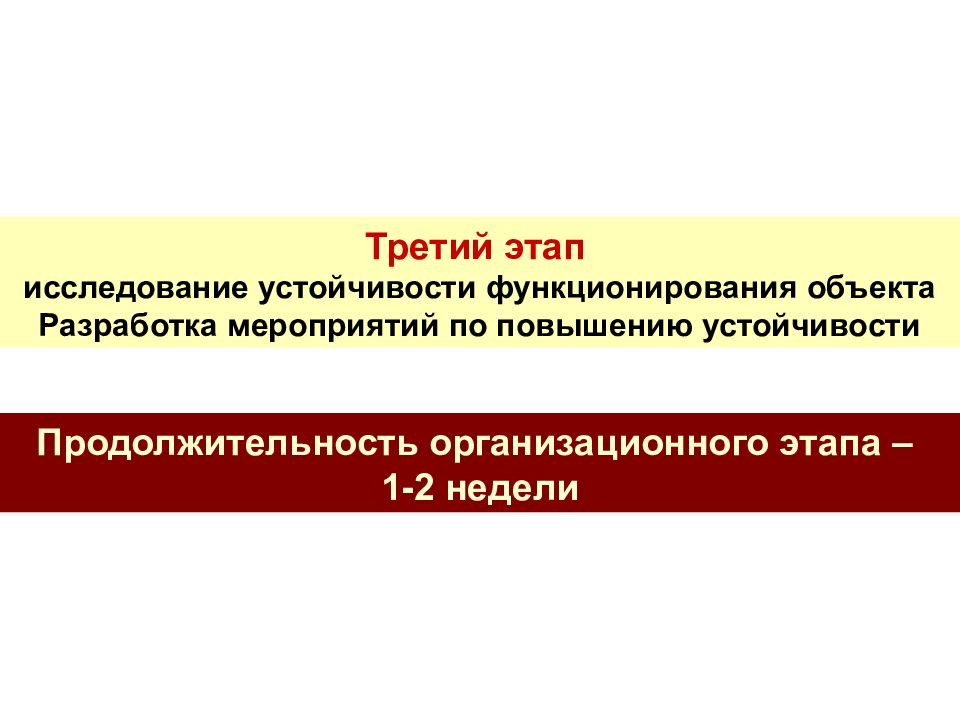 Третий этап
исследование устойчивости функционирования объекта
Разработка мероприятий по повышению устойчивости

Продолжительность организационного этапа – 1-2 недели